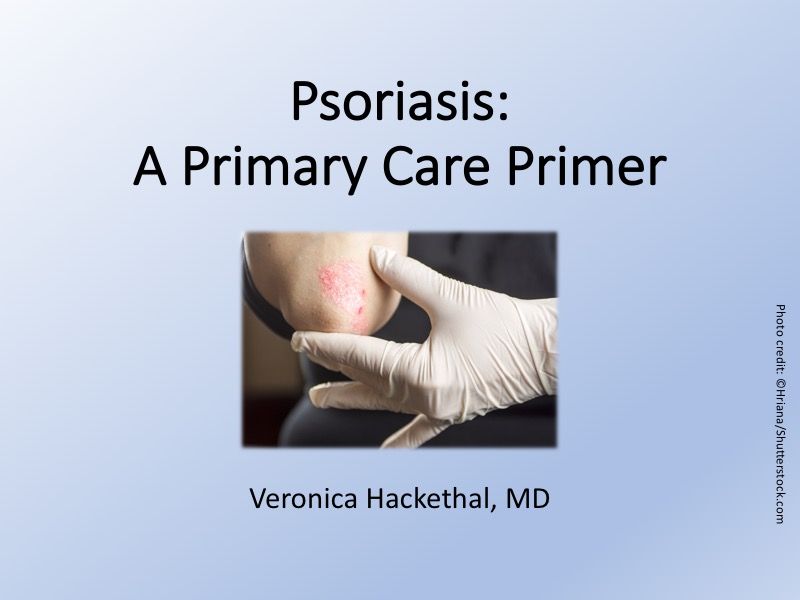 Psoriasis:
A Primary Care Primer

Veronica Hackethal, MD

Photo credit: ©Hriana/Shutterstock.com